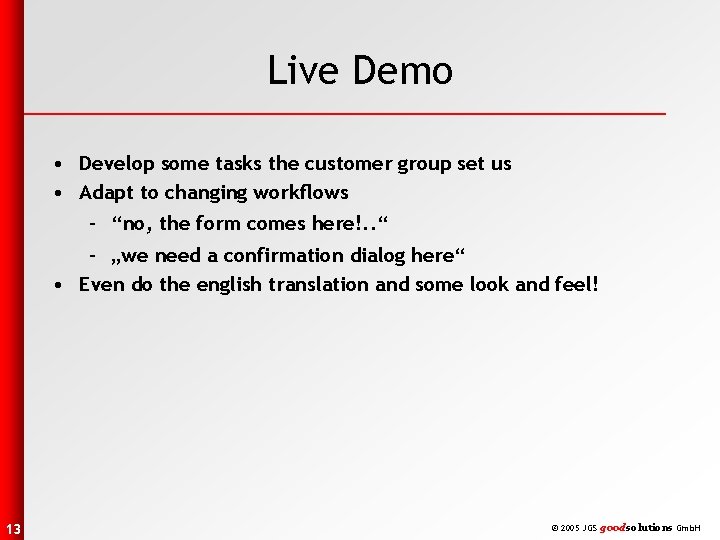 Live Demo

• Develop some tasks the customer group set us
• Adapt to changing workflows
  – “no, the form comes here!..“
  – „we need a confirmation dialog here“
• Even do the english translation and some look and feel!

13

© 2005 JGS goodsolutions GmbH